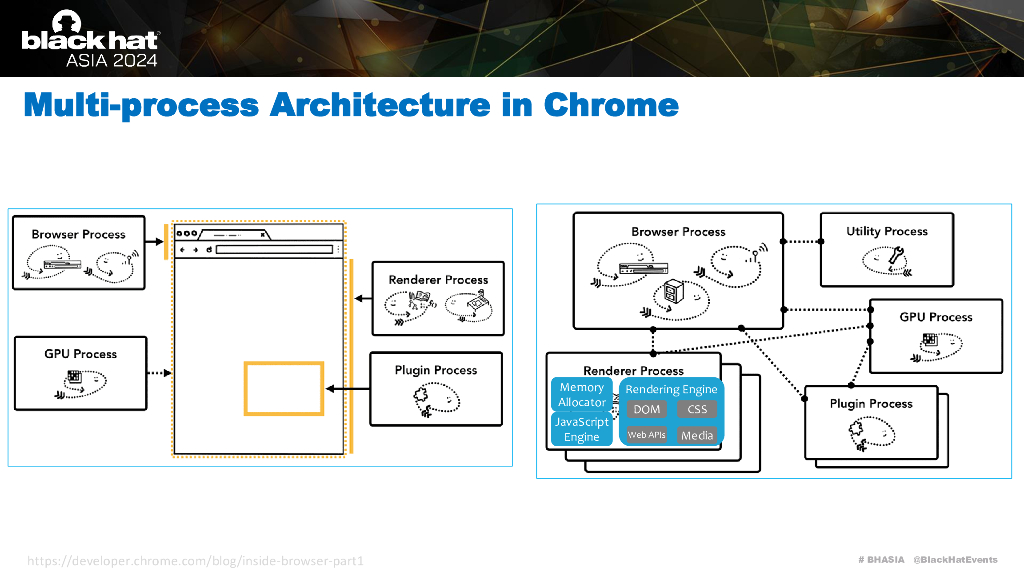 black hat
ASIA 2024

Multi-process Architecture in Chrome

Browser Process

GPU Process

Renderer Process

Plugin Process

Browser Process

Utility Process

GPU Process

Renderer Process

Memory Allocator

JavaScript Engine

Rendering Engine

DOM

CSS

Web APIs

Media

Plugin Process

https://developer.chrome.com/blog/inside-browser-part1

# BHASIA @BlackHatEvents